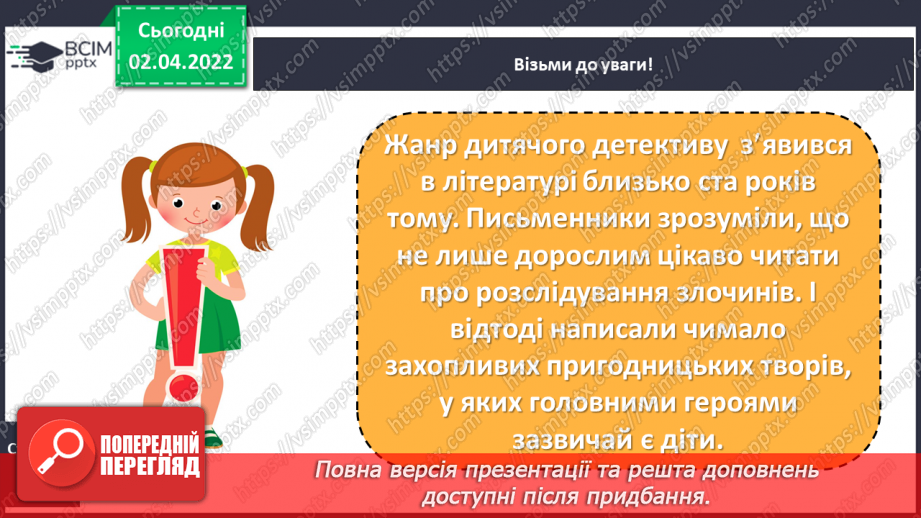 ВСІМ pptx

Сьогодні 02.04.2022

Візьми до уваги!

Жанр дитячого детективу з'явився в літературі близько ста років тому. Письменники зрозуміли, що не лише дорослим цікаво читати про розслідування злочинів. І відтоді написали чимало захопливих пригодницьких творів, у яких головними героями зазвичай є діти.

ПОПЕРЕДНІЙ ПЕРЕГЛЯД

Повна версія презентації та решта доповнень доступні після придбання.

https://vsimpptx.com